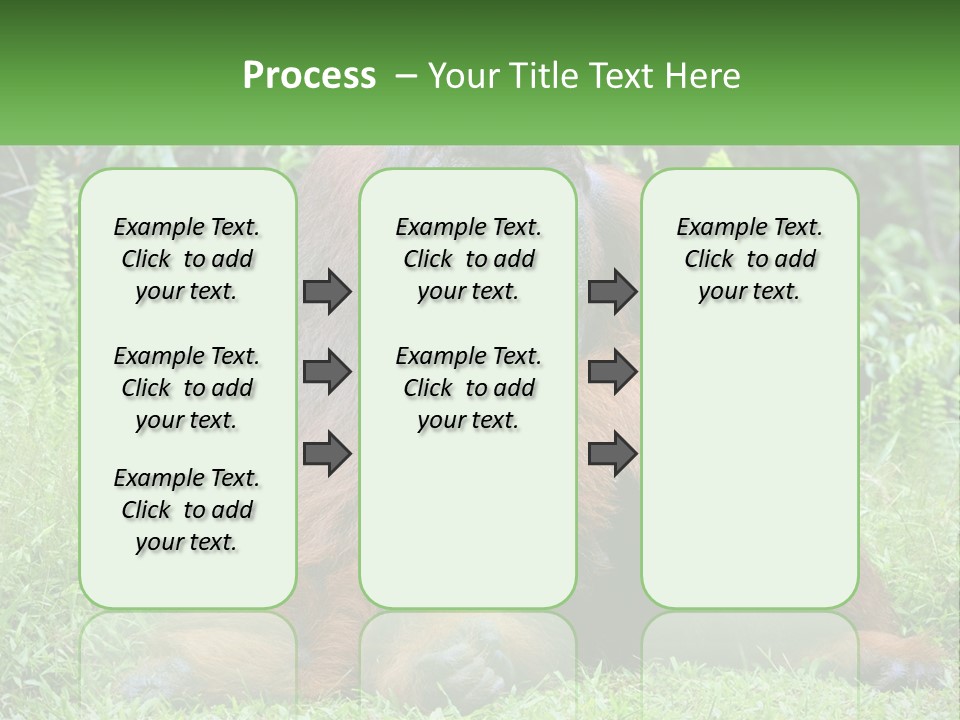 Process – Your Title Text Here

Example Text. Click to add your text.

Example Text. Click to add your text.

Example Text. Click to add your text.

Example Text. Click to add your text.

Example Text. Click to add your text.

Example Text. Click to add your text.